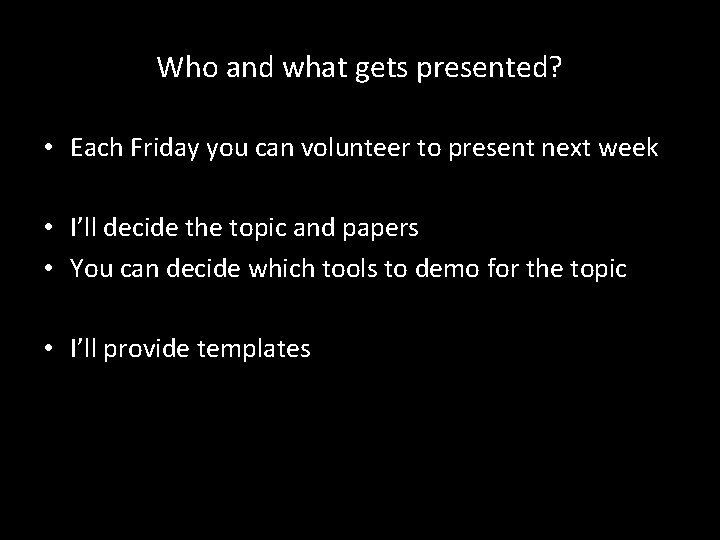 Who and what gets presented?

• Each Friday you can volunteer to present next week

• I’ll decide the topic and papers
• You can decide which tools to demo for the topic

• I’ll provide templates